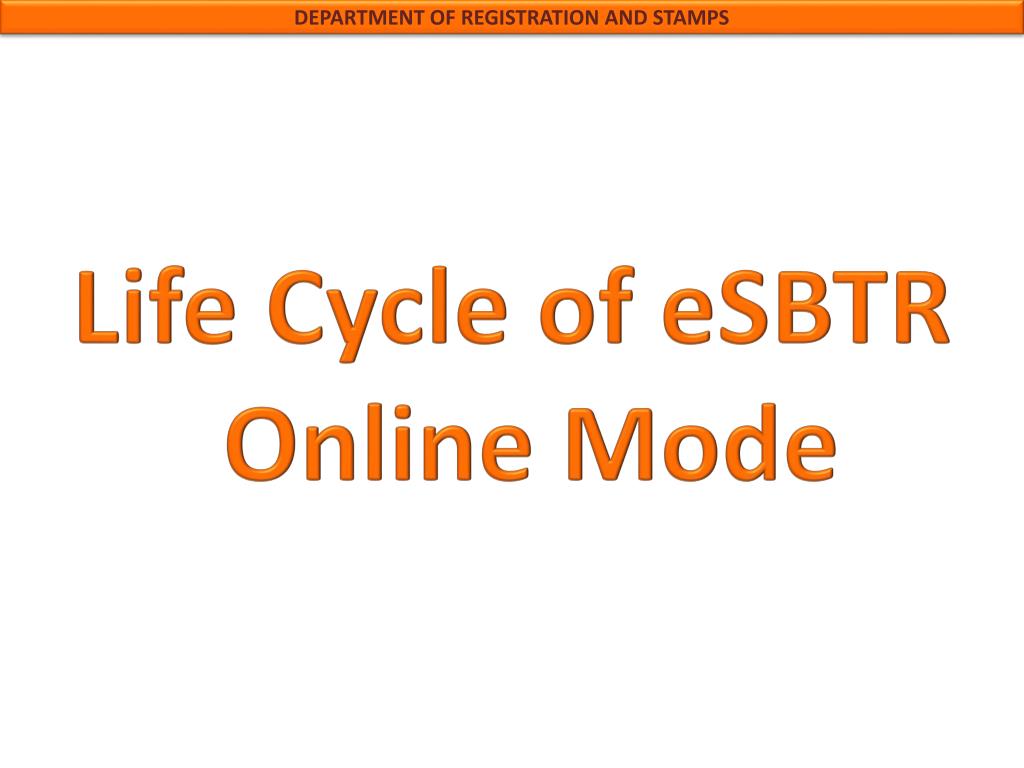 DEPARTMENT OF REGISTRATION AND STAMPS

Life Cycle of eSBTR Online Mode